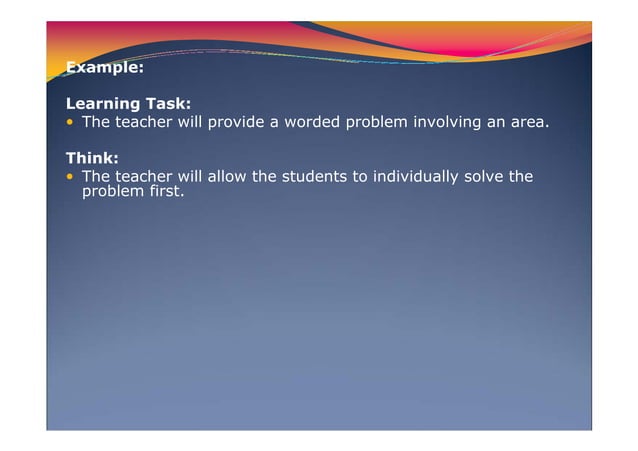 Example:

Learning Task:
• The teacher will provide a worded problem involving an area.

Think:
• The teacher will allow the students to individually solve the problem first.